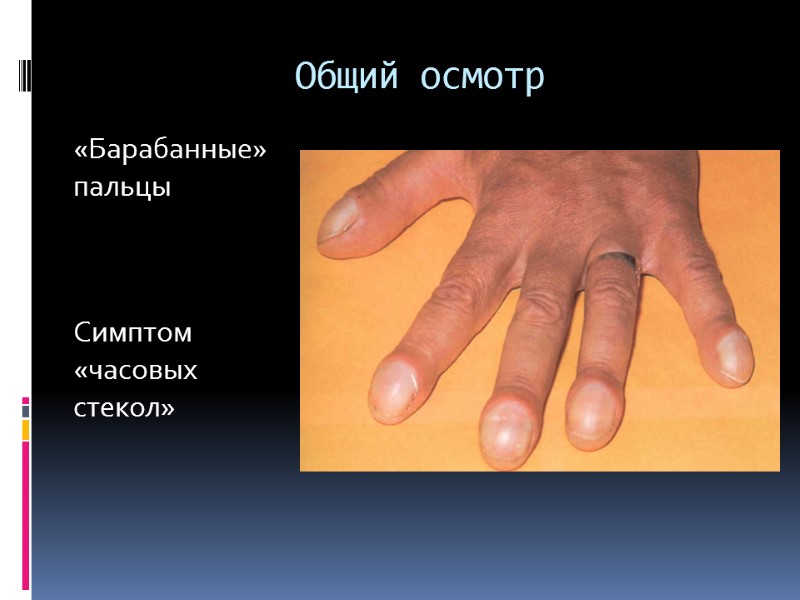 Общий осмотр

«Барабанные» пальцы

Симптом «часовых стекол»